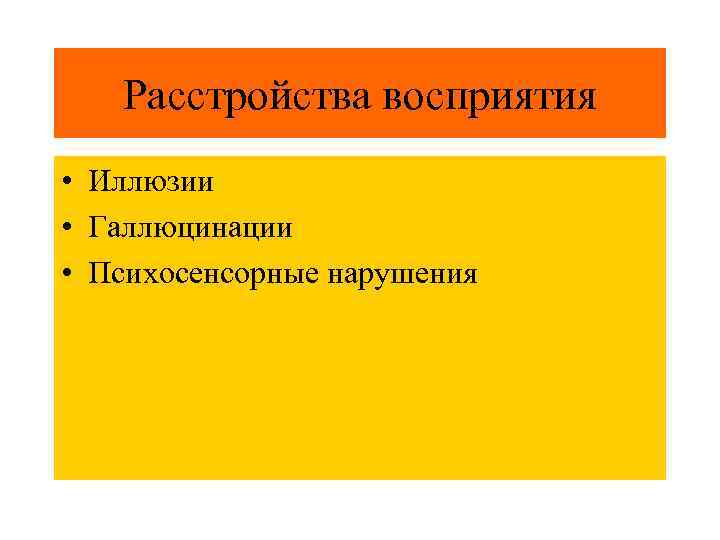 Расстройства восприятия

• Иллюзии
• Галлюцинации
• Психосенсорные нарушения